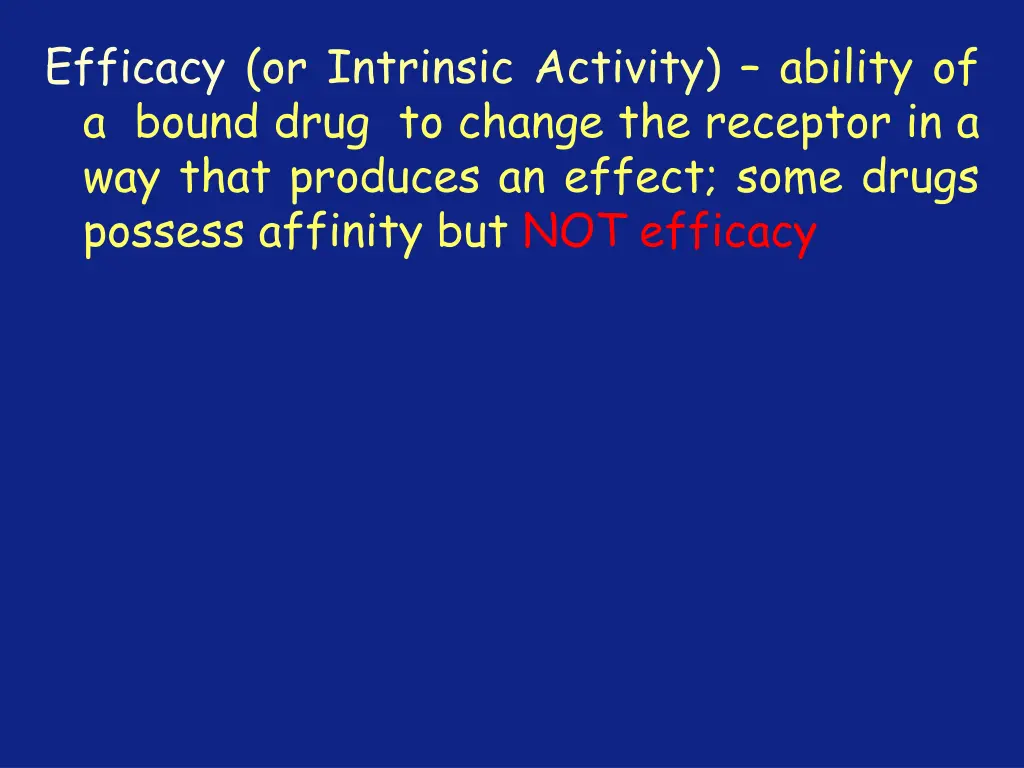 Efficacy (or Intrinsic Activity) – ability of a bound drug to change the receptor in a way that produces an effect; some drugs possess affinity but NOT efficacy